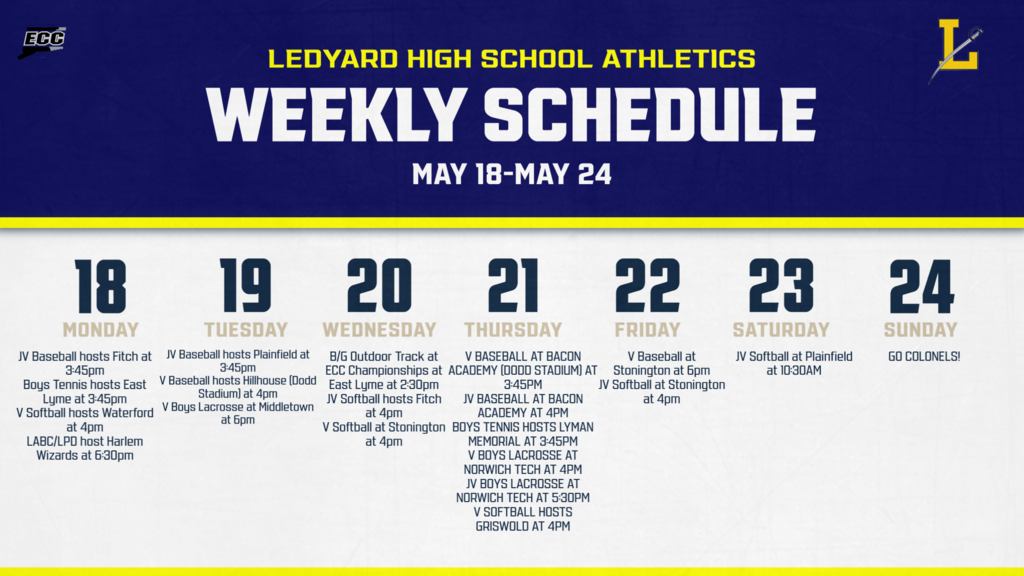 ECC

L

LEDYARD HIGH SCHOOL ATHLETICS

WEEKLY SCHEDULE

MAY 18-MAY 24

18
MONDAY
JV Baseball hosts Fitch at 3:45pm
Boys Tennis hosts East Lyme at 3:45pm
V Softball hosts Waterford at 4pm
LABC/LPD host Harlem Wizards at 6:30pm

19
TUESDAY
JV Baseball hosts Plainfield at 3:45pm
V Baseball hosts Hillhouse (Dodd Stadium) at 4pm
V Boys Lacrosse at Middletown at 6pm

20
WEDNESDAY
B/G Outdoor Track at ECC Championships at East Lyme at 2:30pm
JV Softball hosts Fitch at 4pm
V Softball at Stonington at 4pm

21
THURSDAY
V BASEBALL AT BACON ACADEMY (DODD STADIUM) AT 3:45PM
JV BASEBALL AT BACON ACADEMY AT 4PM
BOYS TENNIS HOSTS LYMAN MEMORIAL AT 3:45PM
V BOYS LACROSSE AT NORWICH TECH AT 4PM
JV BOYS LACROSSE AT NORWICH TECH AT 5:30PM
V SOFTBALL HOSTS GRISWOLD AT 4PM

22
FRIDAY
V Baseball at Stonington at 6pm
JV Softball at Stonington at 4pm

23
SATURDAY
JV Softball at Plainfield at 10:30AM

24
SUNDAY
GO COLONELS!